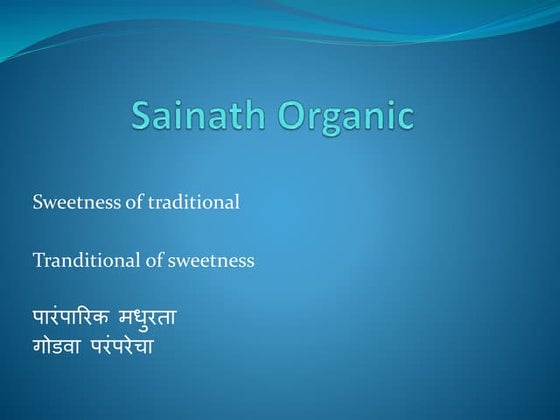 Sainath Organic

Sweetness of traditional

Tranditional of sweetness

पारंपारिक मधुरता
गोडवा परंपरेचा